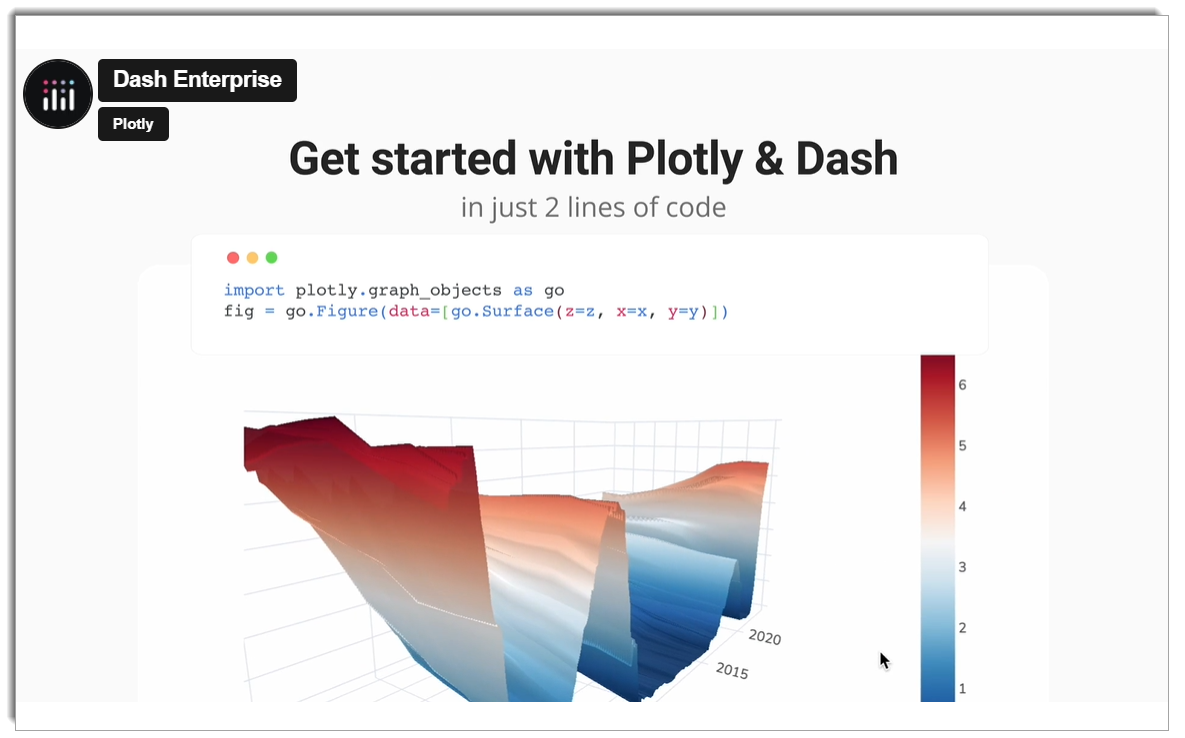 Dash Enterprise

Plotly

Get started with Plotly & Dash

in just 2 lines of code

import plotly.graph_objects as go
fig = go.Figure(data=[go.Surface(z=z, x=x, y=y)])

6
5
4
3
2
1

2020
2015